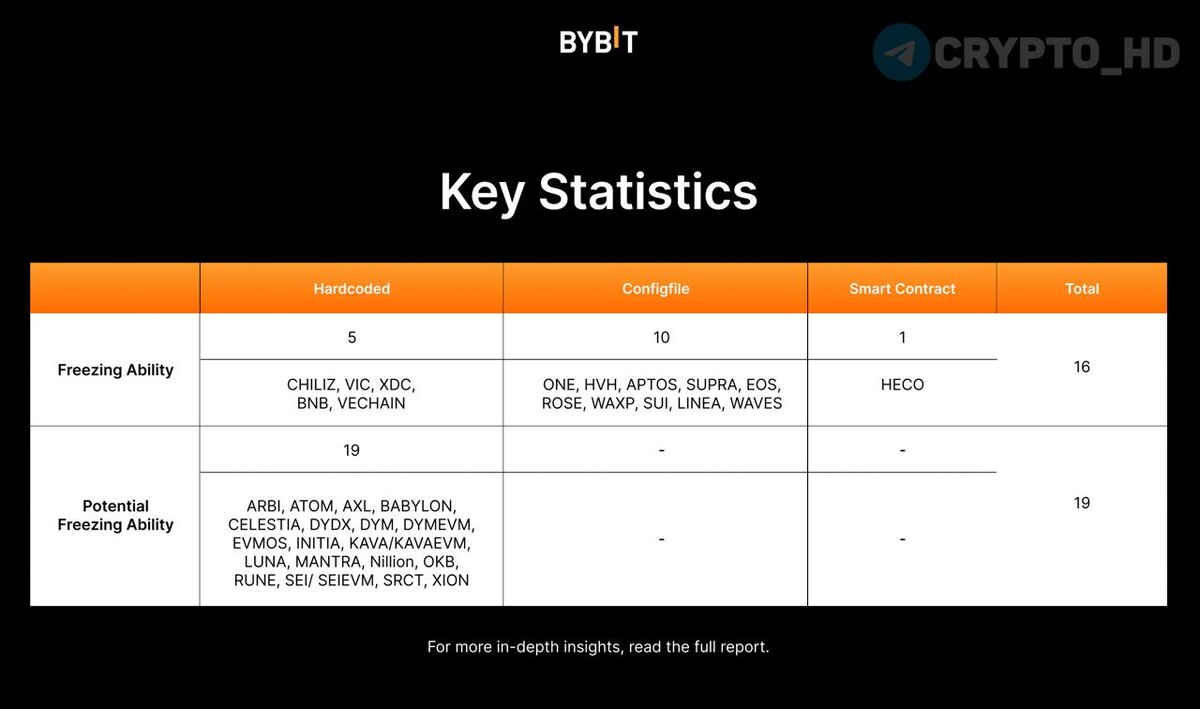 BYBIT

CRYPTO_HD

Key Statistics

| | Hardcoded | Configfile | Smart Contract | Total |
|---|---|---|---|---|
| Freezing Ability | 5 | 10 | 1 | 16 |
| | CHILIZ, VIC, XDC, BNB, VECHAIN | ONE, HVH, APTOS, SUPRA, EOS, ROSE, WAXP, SUI, LINEA, WAVES | HECO | |
| Potential Freezing Ability | 19 | - | - | 19 |
| | ARBI, ATOM, AXL, BABYLON, CELESTIA, DYDX, DYM, DYMEVM, EVMOS, INITIA, KAVA/KAVAEVM, LUNA, MANTRA, Nillion, OKB, RUNE, SEI/ SEIEVM, SRCT, XION | - | - | |

For more in-depth insights, read the full report.